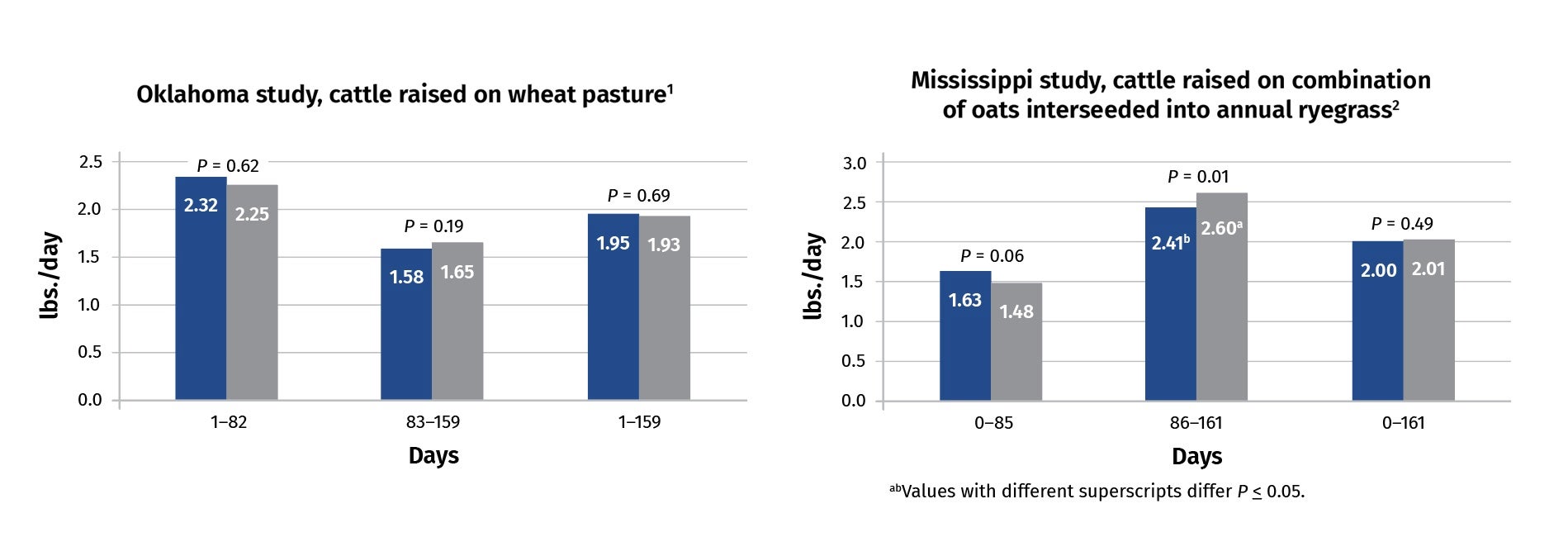 Oklahoma study, cattle raised on wheat pasture$^1$

lbs./day

2.5
2.0
1.5
1.0
0.5
0.0

$P$ = 0.62
2.32
2.25

$P$ = 0.19
1.58
1.65

$P$ = 0.69
1.95
1.93

1–82
83–159
1–159

Days

Mississippi study, cattle raised on combination of oats interseeded into annual ryegrass$^2$

lbs./day

3.0
2.5
2.0
1.5
1.0
0.5
0.0

$P$ = 0.06
1.63
1.48

$P$ = 0.01
2.41$^b$
2.60$^a$

$P$ = 0.49
2.00
2.01

0–85
86–161
0–161

Days

$^{ab}$Values with different superscripts differ $P \leq 0.05$.